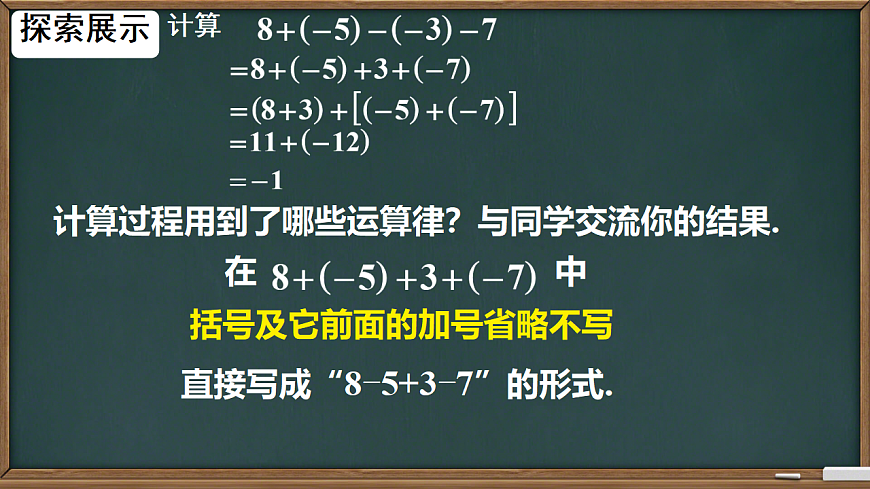 探索展示

计算 $8+(-5)-(-3)-7$
$=8+(-5)+3+(-7)$
$=(8+3)+[(-5)+(-7)]$
$=11+(-12)$
$=-1$

计算过程用到了哪些运算律？与同学交流你的结果.

在 $8+(-5)+3+(-7)$ 中

括号及它前面的加号省略不写

直接写成“8−5+3−7”的形式.